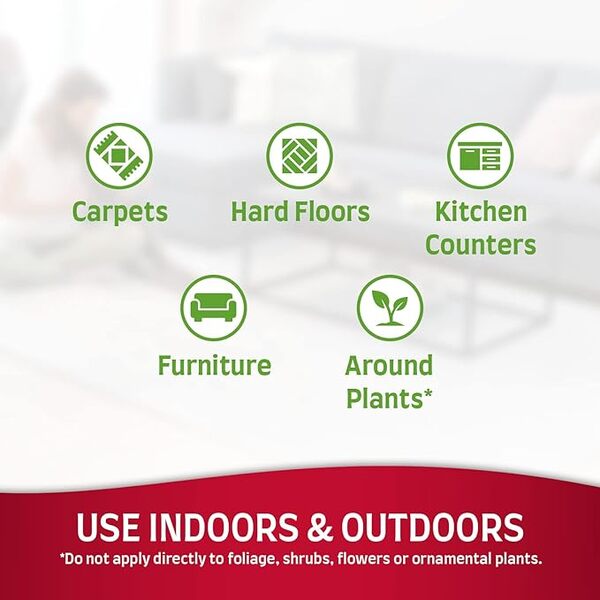 Carpets

Hard Floors

Kitchen Counters

Furniture

Around Plants*

USE INDOORS & OUTDOORS

*Do not apply directly to foliage, shrubs, flowers or ornamental plants.